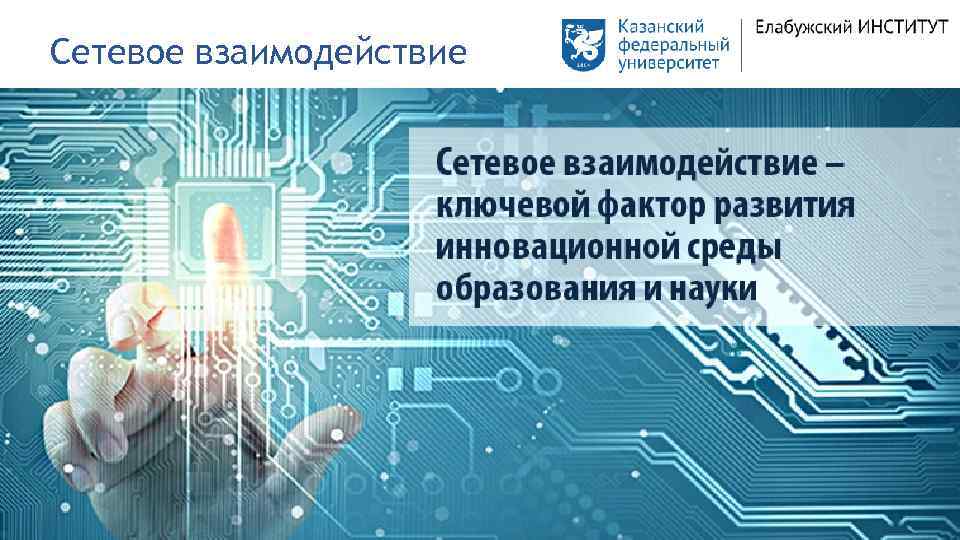 Сетевое взаимодействие

Казанский федеральный университет

Елабужский ИНСТИТУТ

Сетевое взаимодействие – ключевой фактор развития инновационной среды образования и науки